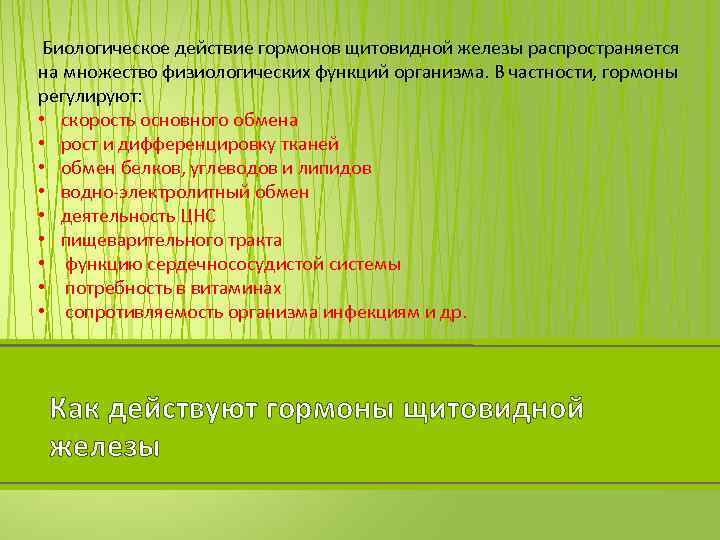 Биологическое действие гормонов щитовидной железы распространяется на множество физиологических функций организма. В частности, гормоны регулируют:

• скорость основного обмена
• рост и дифференцировку тканей
• обмен белков, углеводов и липидов
• водно-электролитный обмен
• деятельность ЦНС
• пищеварительного тракта
• функцию сердечнососудистой системы
• потребность в витаминах
• сопротивляемость организма инфекциям и др.

Как действуют гормоны щитовидной железы